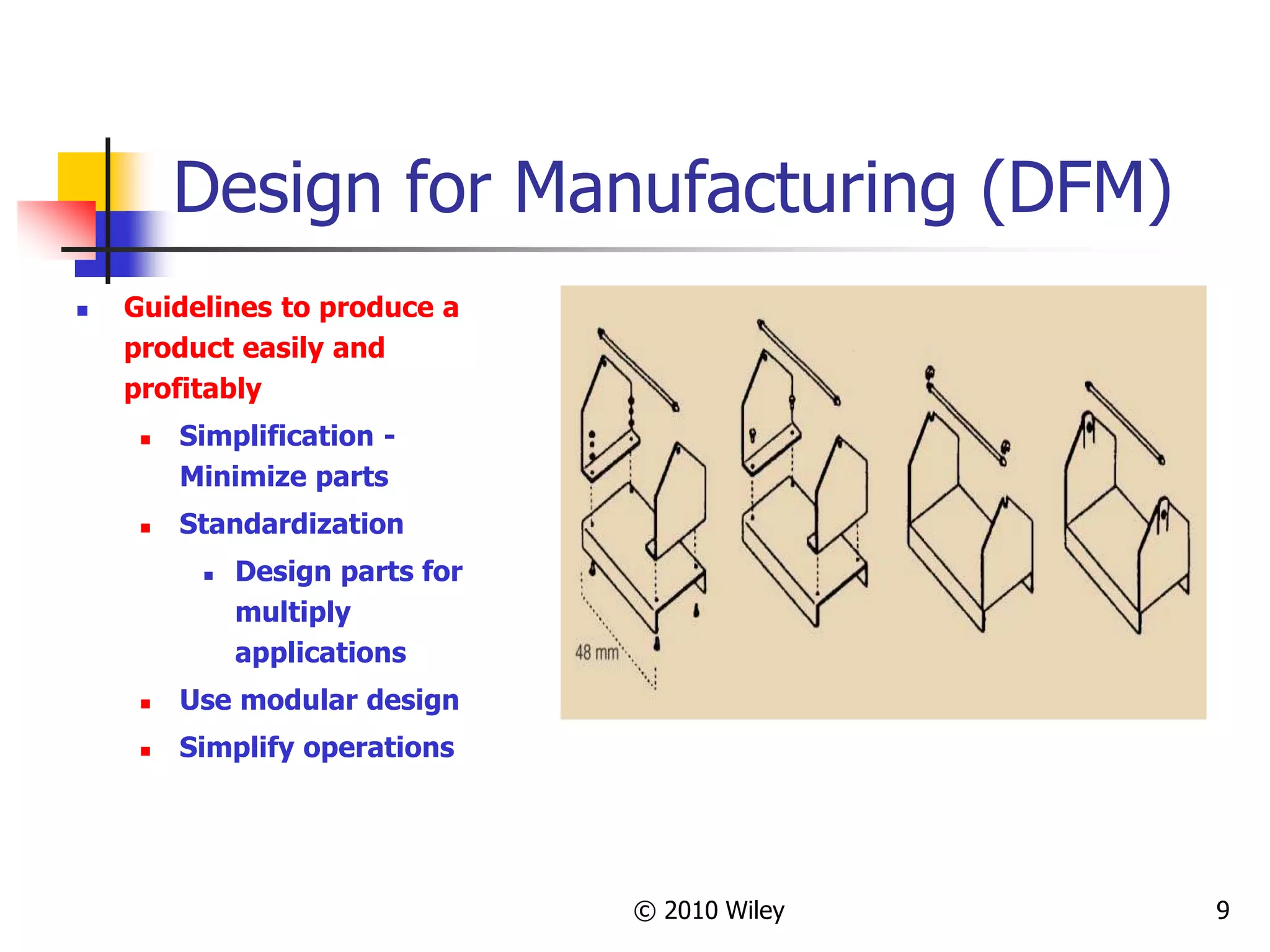 Design for Manufacturing (DFM)

- Guidelines to produce a product easily and profitably
  - Simplification - Minimize parts
  - Standardization
    - Design parts for multiply applications
  - Use modular design
  - Simplify operations

48 mm

© 2010 Wiley

9